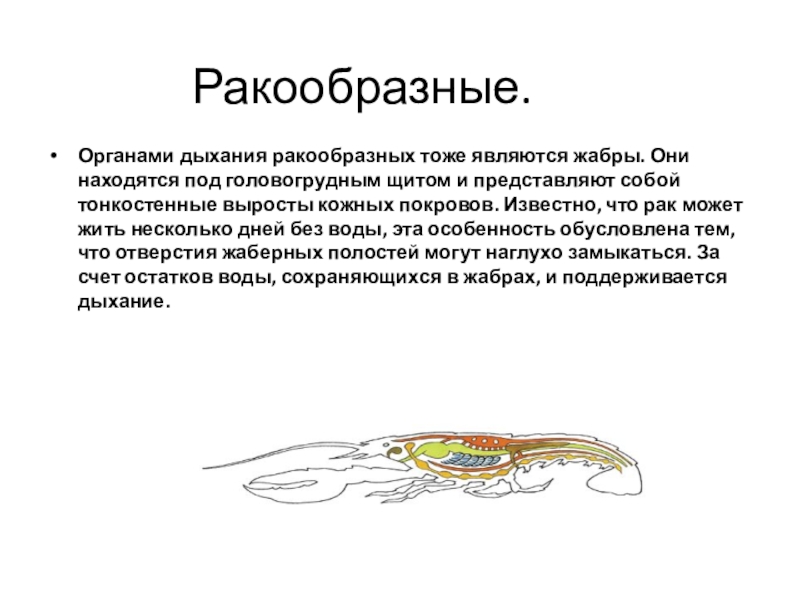 Ракообразные.

• Органами дыхания ракообразных тоже являются жабры. Они находятся под головогрудным щитом и представляют собой тонкостенные выросты кожных покровов. Известно, что рак может жить несколько дней без воды, эта особенность обусловлена тем, что отверстия жаберных полостей могут наглухо замыкаться. За счет остатков воды, сохраняющихся в жабрах, и поддерживается дыхание.